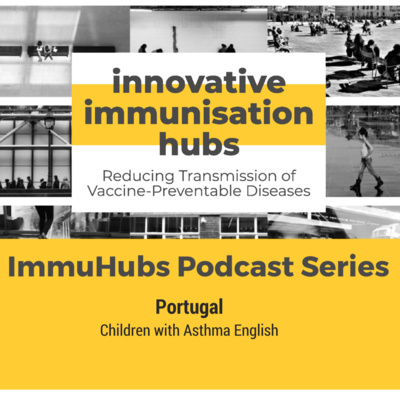 innovative immunisation hubs

Reducing Transmission of Vaccine-Preventable Diseases

ImmuHubs Podcast Series

Portugal

Children with Asthma English